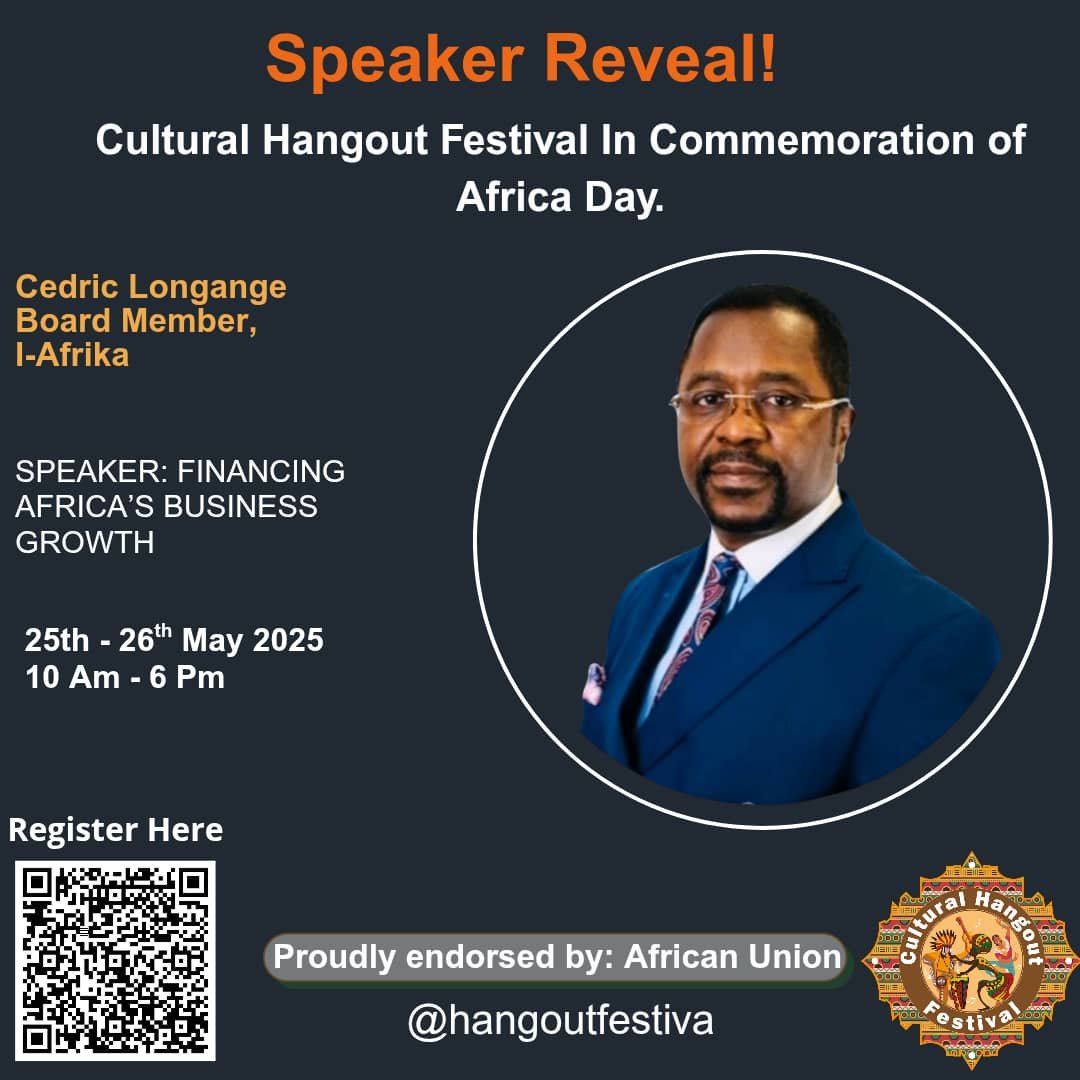 Speaker Reveal!

Cultural Hangout Festival In Commemoration of Africa Day.

Cedric Longange
Board Member,
I-Afrika

SPEAKER: FINANCING AFRICA'S BUSINESS GROWTH

25th - 26$^{th}$ May 2025
10 Am - 6 Pm

Register Here

Proudly endorsed by: African Union

@hangoutfestiva

Cultural Hangout Festival